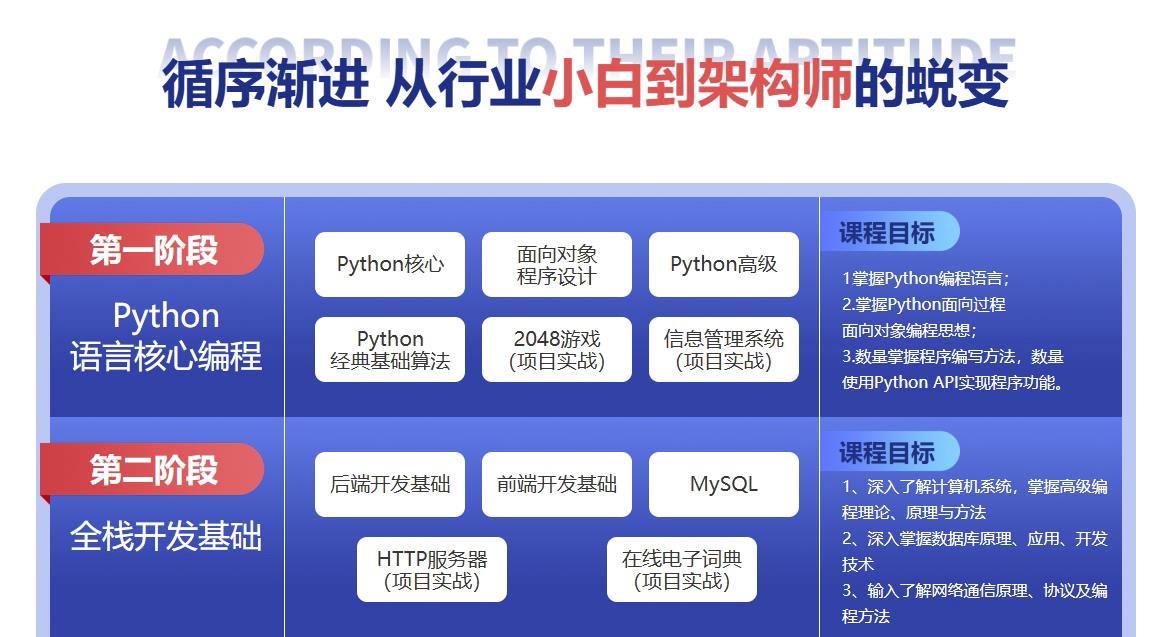 ACCORDING TO THEIR APTITUDE

循序渐进 从行业小白到架构师的蜕变

第一阶段

Python
语言核心编程

Python核心

面向对象
程序设计

Python高级

Python
经典基础算法

2048游戏
(项目实战)

信息管理系统
(项目实战)

课程目标

1掌握Python编程语言；
2.掌握Python面向过程
面向对象编程思想；
3.数量掌握程序编写方法，数量
使用Python API实现程序功能。

第二阶段

全栈开发基础

后端开发基础

前端开发基础

MySQL

HTTP服务器
(项目实战)

在线电子词典
(项目实战)

课程目标

1、深入了解计算机系统，掌握高级编程理论、原理与方法
2、深入掌握数据库原理、应用、开发技术
3、输入了解网络通信原理、协议及编程方法